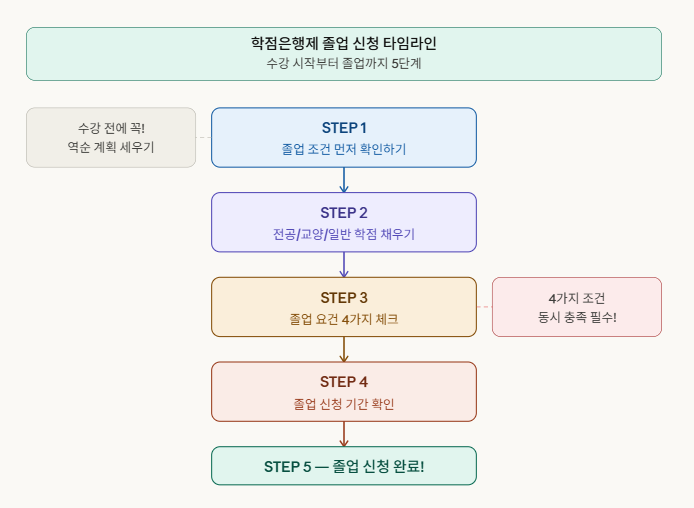 학점은행제 졸업 신청 타임라인
수강 시작부터 졸업까지 5단계

수강 전에 꼭!
역순 계획 세우기

STEP 1
졸업 조건 먼저 확인하기

STEP 2
전공/교양/일반 학점 채우기

STEP 3
졸업 요건 4가지 체크

4가지 조건
동시 충족 필수!

STEP 4
졸업 신청 기간 확인

STEP 5 — 졸업 신청 완료!